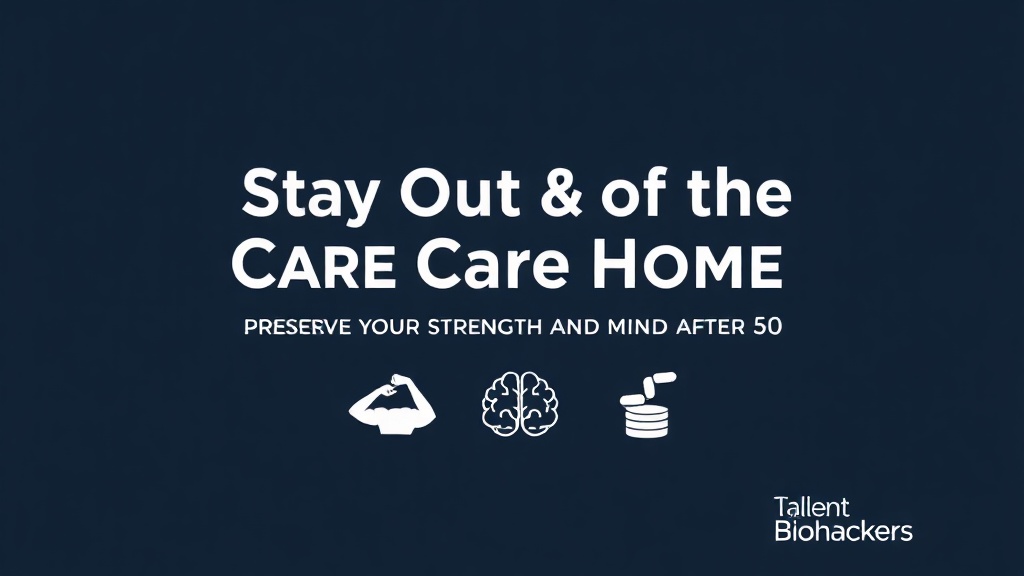 Stay Out & of the CARE Care HOME

PRESERVE YOUR STRENGTH AND MIND AFTER 50

Tallent Biohackers